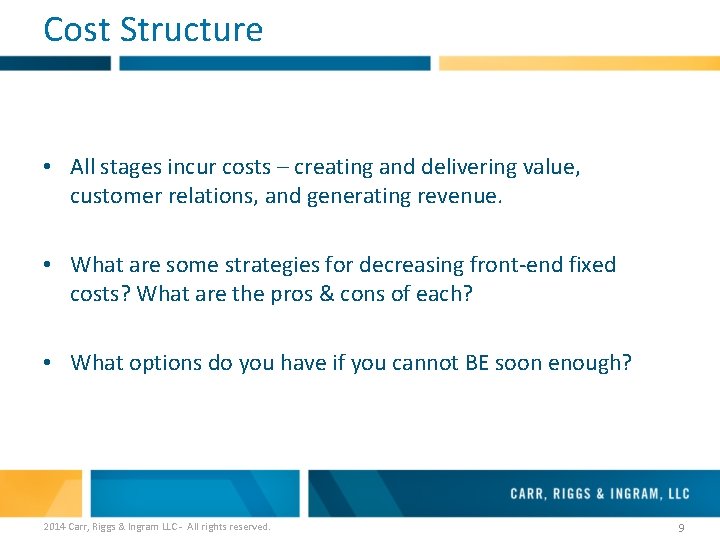 Cost Structure

• All stages incur costs – creating and delivering value, customer relations, and generating revenue.

• What are some strategies for decreasing front-end fixed costs? What are the pros & cons of each?

• What options do you have if you cannot BE soon enough?

CARR, RIGGS & INGRAM, LLC

2014 Carr, Riggs & Ingram LLC - All rights reserved.

9